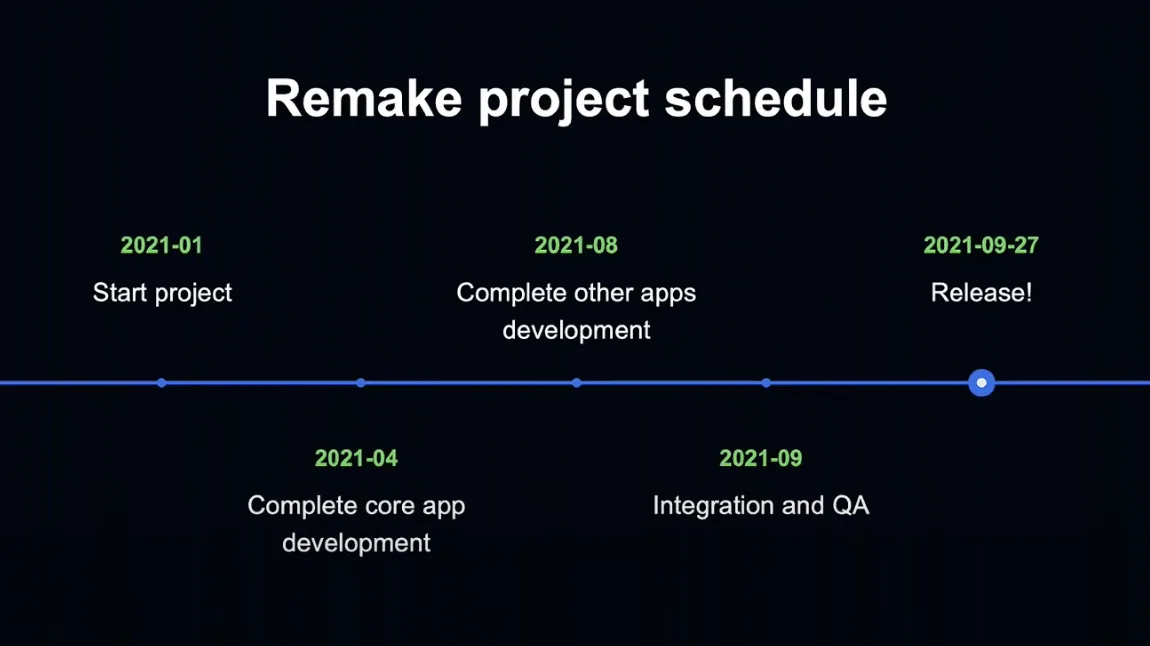 Remake project schedule

2021-01
Start project

2021-08
Complete other apps development

2021-09-27
Release!

2021-04
Complete core app development

2021-09
Integration and QA